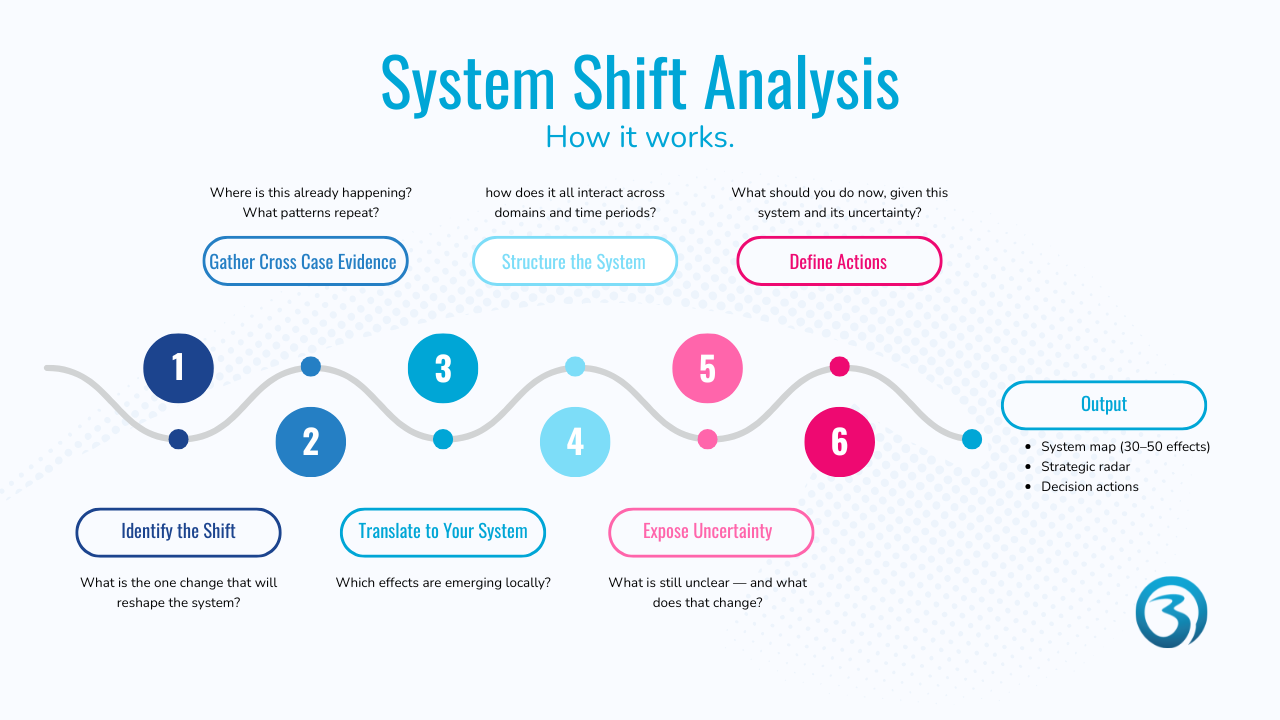 System Shift Analysis

How it works.

Where is this already happening? What patterns repeat?

Gather Cross Case Evidence

how does it all interact across domains and time periods?

Structure the System

What should you do now, given this system and its uncertainty?

Define Actions

1

2

3

4

5

6

Output

- System map (30–50 effects)
- Strategic radar
- Decision actions

Identify the Shift

What is the one change that will reshape the system?

Translate to Your System

Which effects are emerging locally?

Expose Uncertainty

What is still unclear — and what does that change?